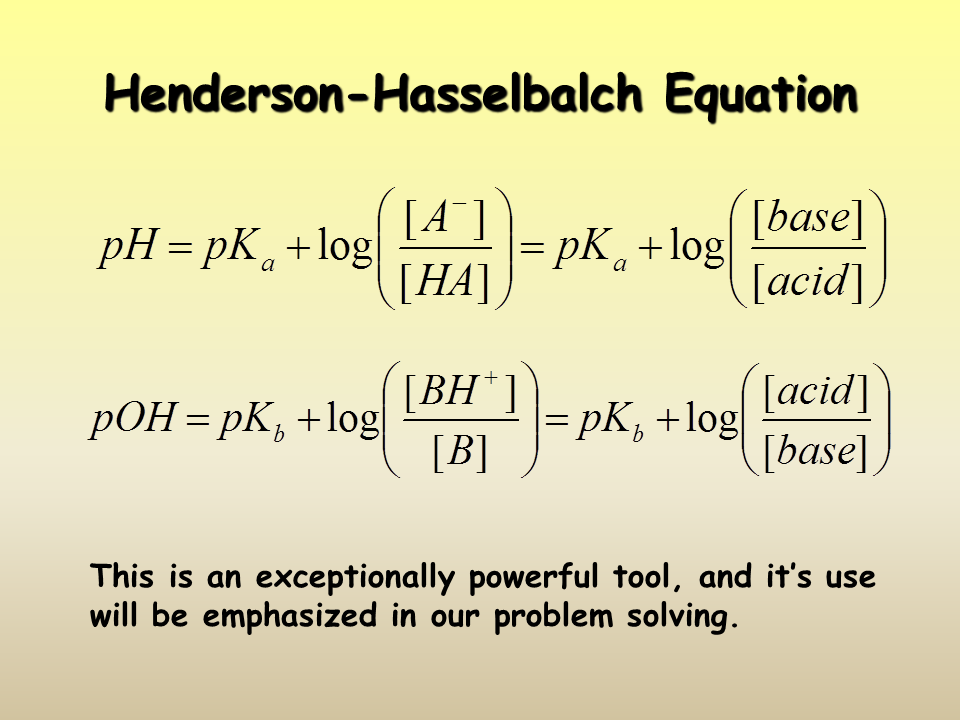 Henderson-Hasselbalch Equation

$pH = pK_a + \log\left(\frac{[A^-]}{[HA]}\right) = pK_a + \log\left(\frac{[base]}{[acid]}\right)$

$pOH = pK_b + \log\left(\frac{[BH^+]}{[B]}\right) = pK_b + \log\left(\frac{[acid]}{[base]}\right)$

This is an exceptionally powerful tool, and it's use will be emphasized in our problem solving.